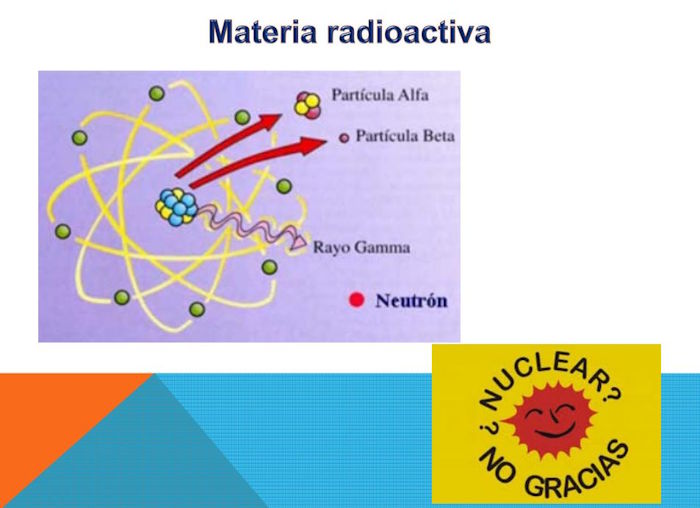 Materia radioactiva

Partícula Alfa

Partícula Beta

Rayo Gamma

Neutrón

¿NUCLEAR?

NO GRACIAS